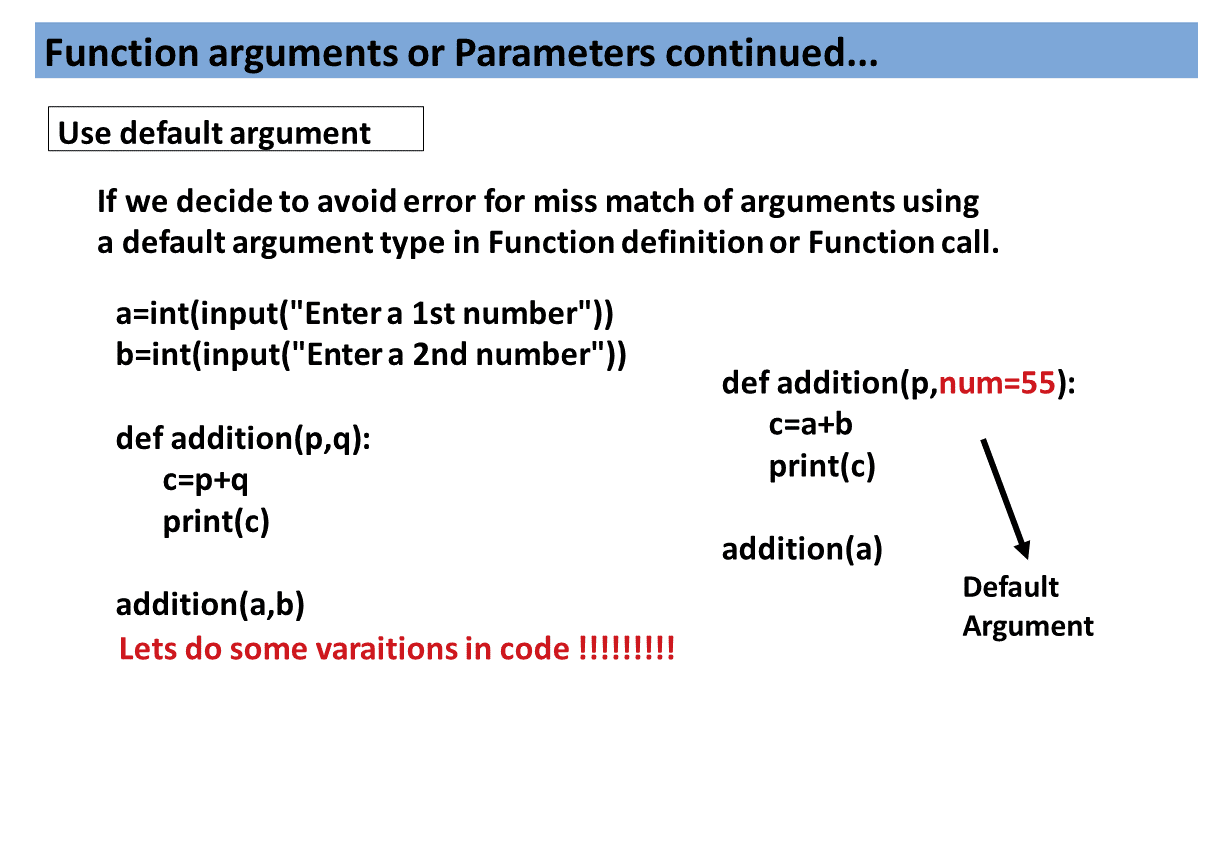 Function arguments or Parameters continued...

Use default argument

If we decide to avoid error for miss match of arguments using a default argument type in Function definition or Function call.

a=int(input("Enter a 1st number"))
b=int(input("Enter a 2nd number"))

def addition(p,q):
c=p+q
print(c)

addition(a,b)

Lets do some varaitions in code !!!!!!!!!

def addition(p,num=55):
c=a+b
print(c)

addition(a)

Default Argument